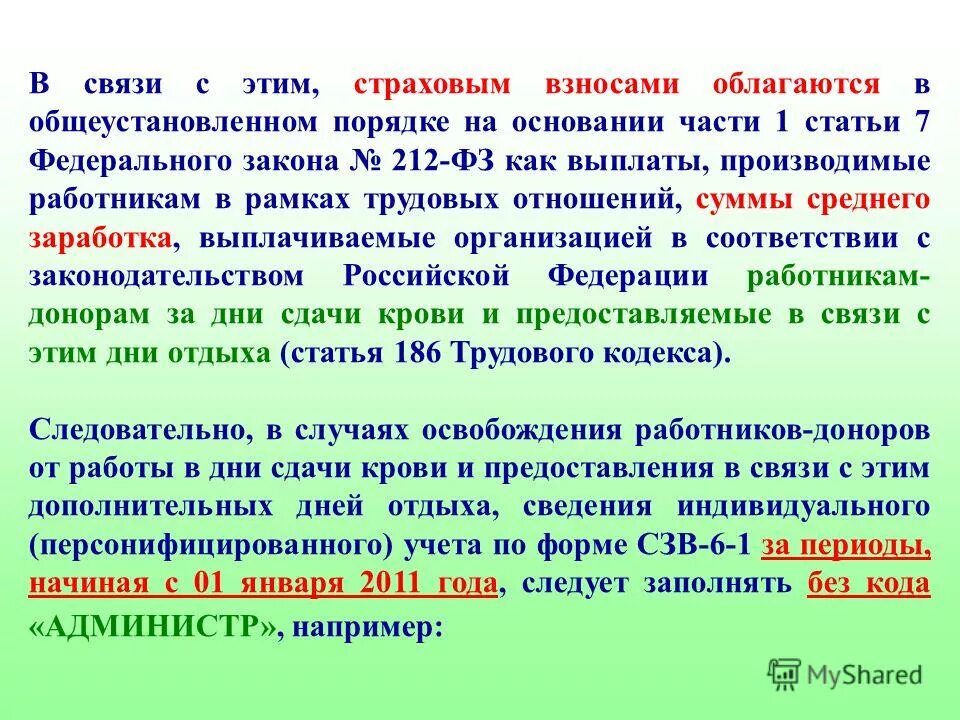 В связи с этим, страховым взносами облагаются в общеустановленном порядке на основании части 1 статьи 7 Федерального закона № 212-ФЗ как выплаты, производимые работникам в рамках трудовых отношений, суммы среднего заработка, выплачиваемые организацией в соответствии с законодательством Российской Федерации работникам-донорам за дни сдачи крови и предоставляемые в связи с этим дни отдыха (статья 186 Трудового кодекса).

Следовательно, в случаях освобождения работников-доноров от работы в дни сдачи крови и предоставления в связи с этим дополнительных дней отдыха, сведения индивидуального (персонифицированного) учета по форме СЗВ-6-1 за периоды, начиная с 01 января 2011 года, следует заполнять без кода «АДМИНИСТР», например:

MyShared